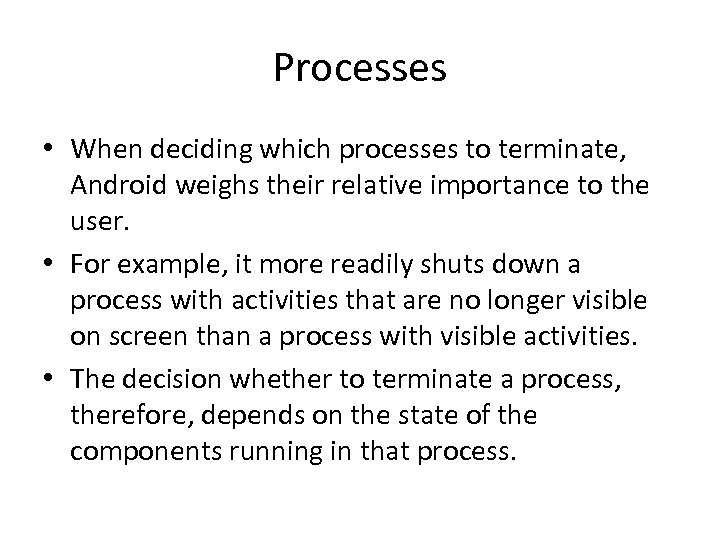 Processes

• When deciding which processes to terminate, Android weighs their relative importance to the user.
• For example, it more readily shuts down a process with activities that are no longer visible on screen than a process with visible activities.
• The decision whether to terminate a process, therefore, depends on the state of the components running in that process.